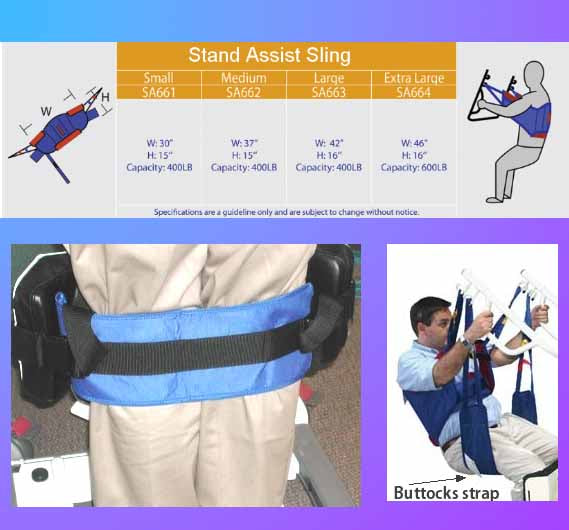 W

H

Stand Assist Sling

| Small | Medium | Large | Extra Large |
|---|---|---|---|
| SA661 | SA662 | SA663 | SA664 |
| W: 30" H: 15" Capacity: 400LB | W: 37" H: 15" Capacity: 400LB | W: 42" H: 16" Capacity: 400LB | W: 46" H: 16" Capacity: 600LB |

Specifications are a guideline only and are subject to change without notice.

Buttocks strap